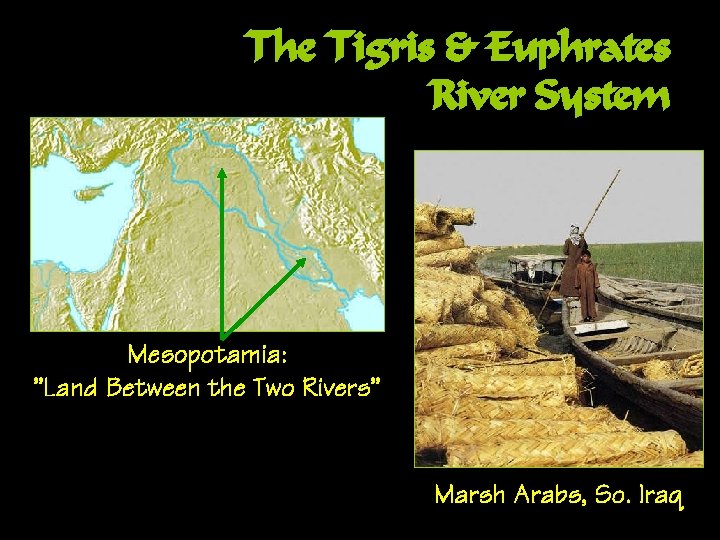 The Tigris & Euphrates River System

Mesopotamia:
"Land Between the Two Rivers"

Marsh Arabs, So. Iraq